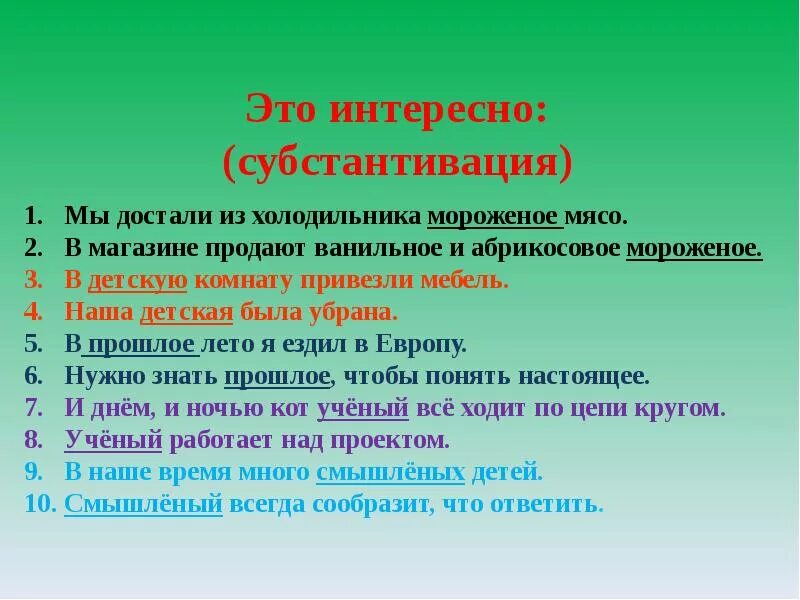 Это интересно:
(субстантивация)

1. Мы достали из холодильника мороженое мясо.
2. В магазине продают ванильное и абрикосовое мороженое.
3. В детскую комнату привезли мебель.
4. Наша детская была убрана.
5. В прошлое лето я ездил в Европу.
6. Нужно знать прошлое, чтобы понять настоящее.
7. И днём, и ночью кот учёный всё ходит по цепи кругом.
8. Учёный работает над проектом.
9. В наше время много смышлёных детей.
10. Смышлёный всегда сообразит, что ответить.